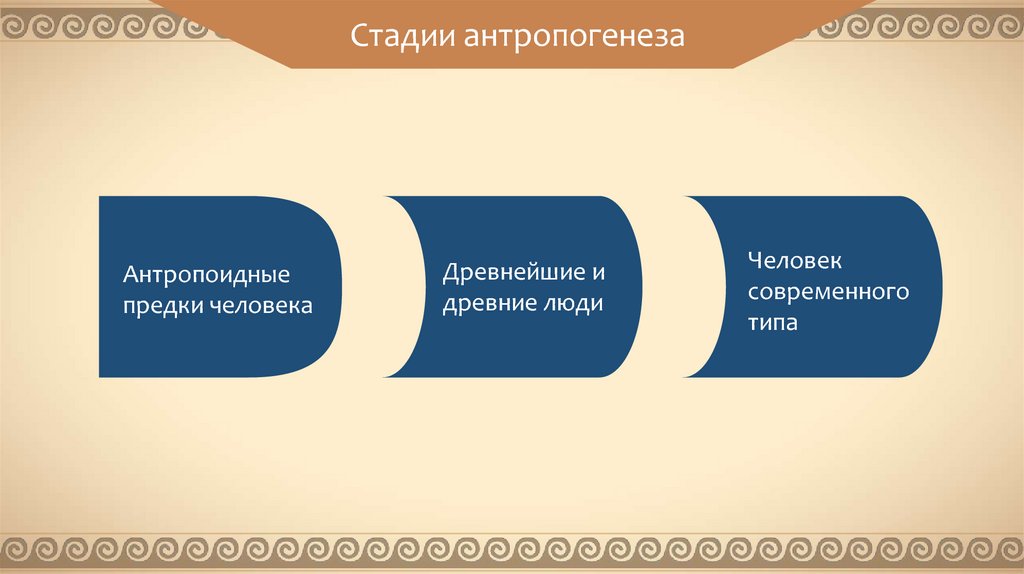 Стадии антропогенеза

Антропоидные предки человека

Древнейшие и древние люди

Человек современного типа